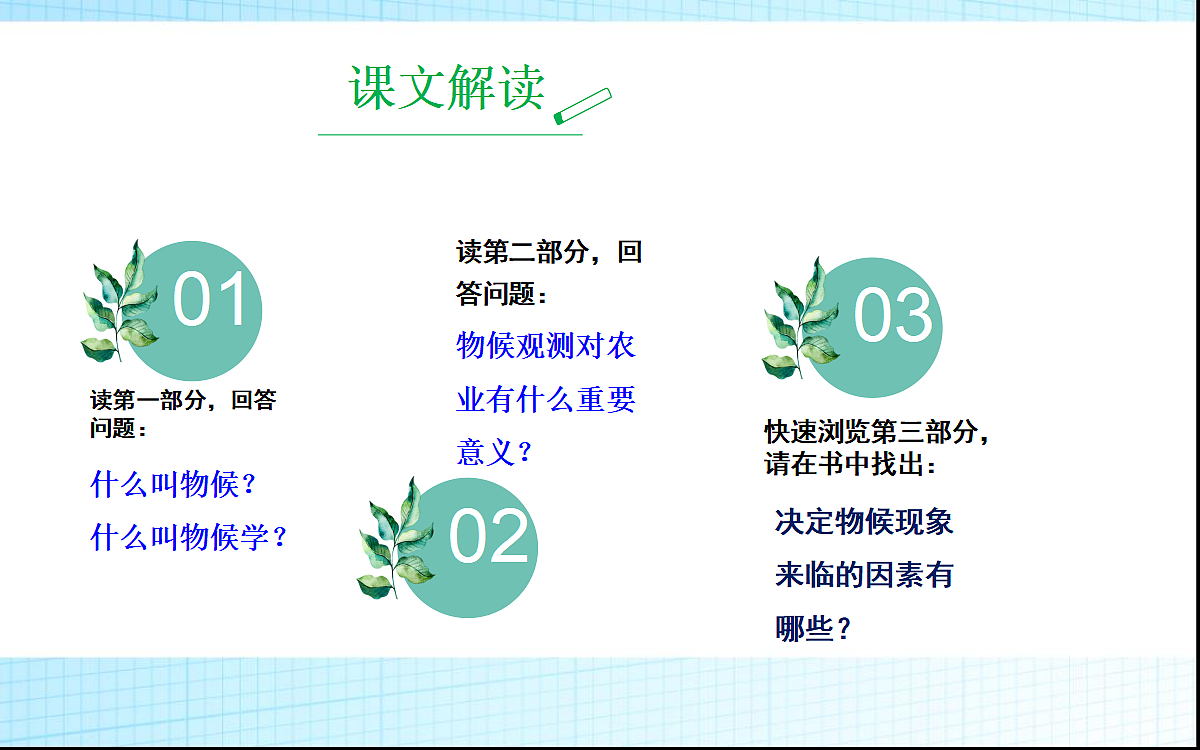 课文解读

01

读第一部分，回答问题：

什么叫物候？

什么叫物候学？

读第二部分，回答问题：

物候观测对农业有什么重要意义？

02

03

快速浏览第三部分，请在书中找出：

决定物候现象来临的因素有哪些？